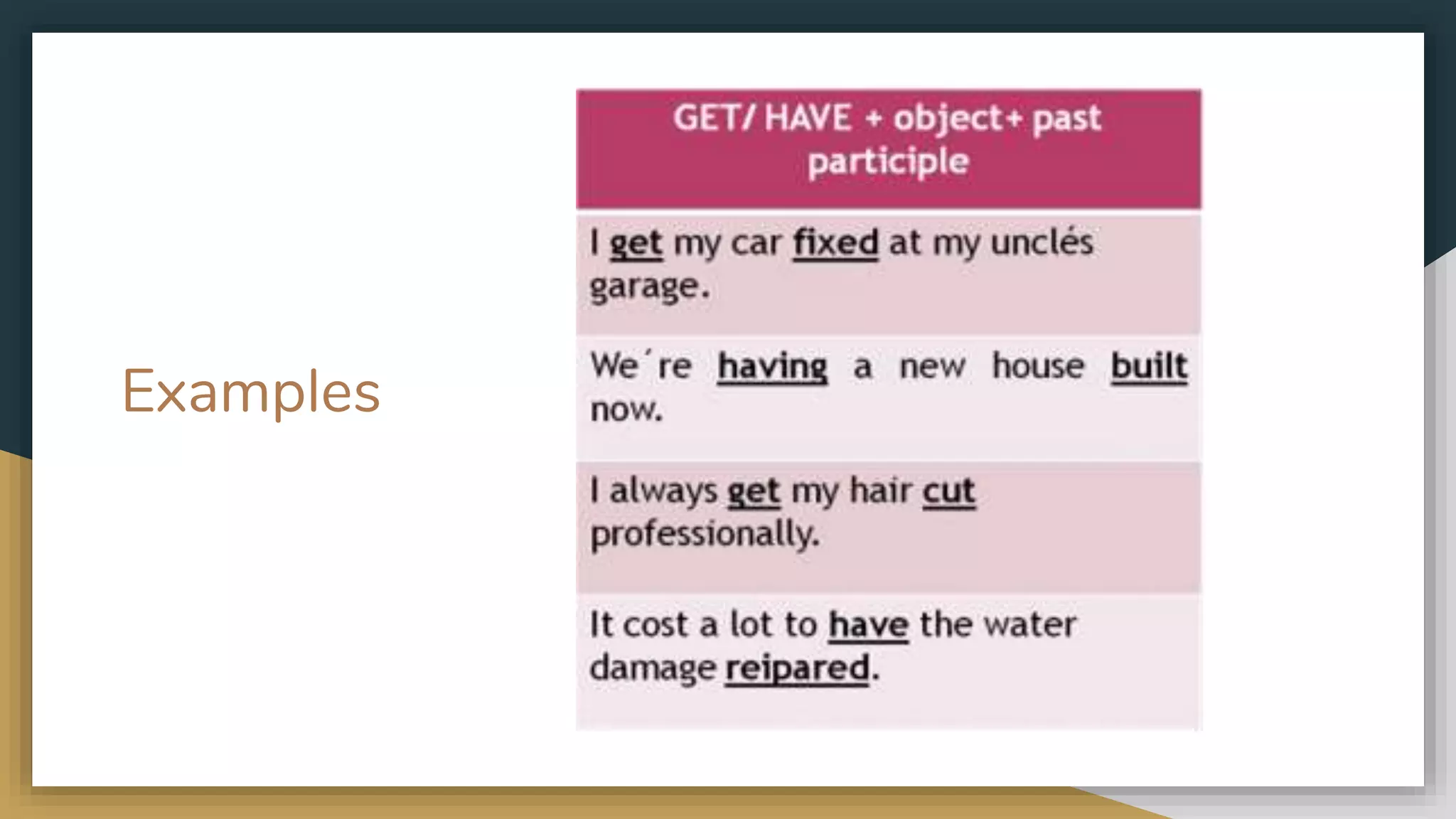 Examples

| GET/ HAVE + object+ past participle |
|---|
| I get my car fixed at my unclés garage. |
| We´re having a new house built now. |
| I always get my hair cut professionally. |
| It cost a lot to have the water damage reipared. |